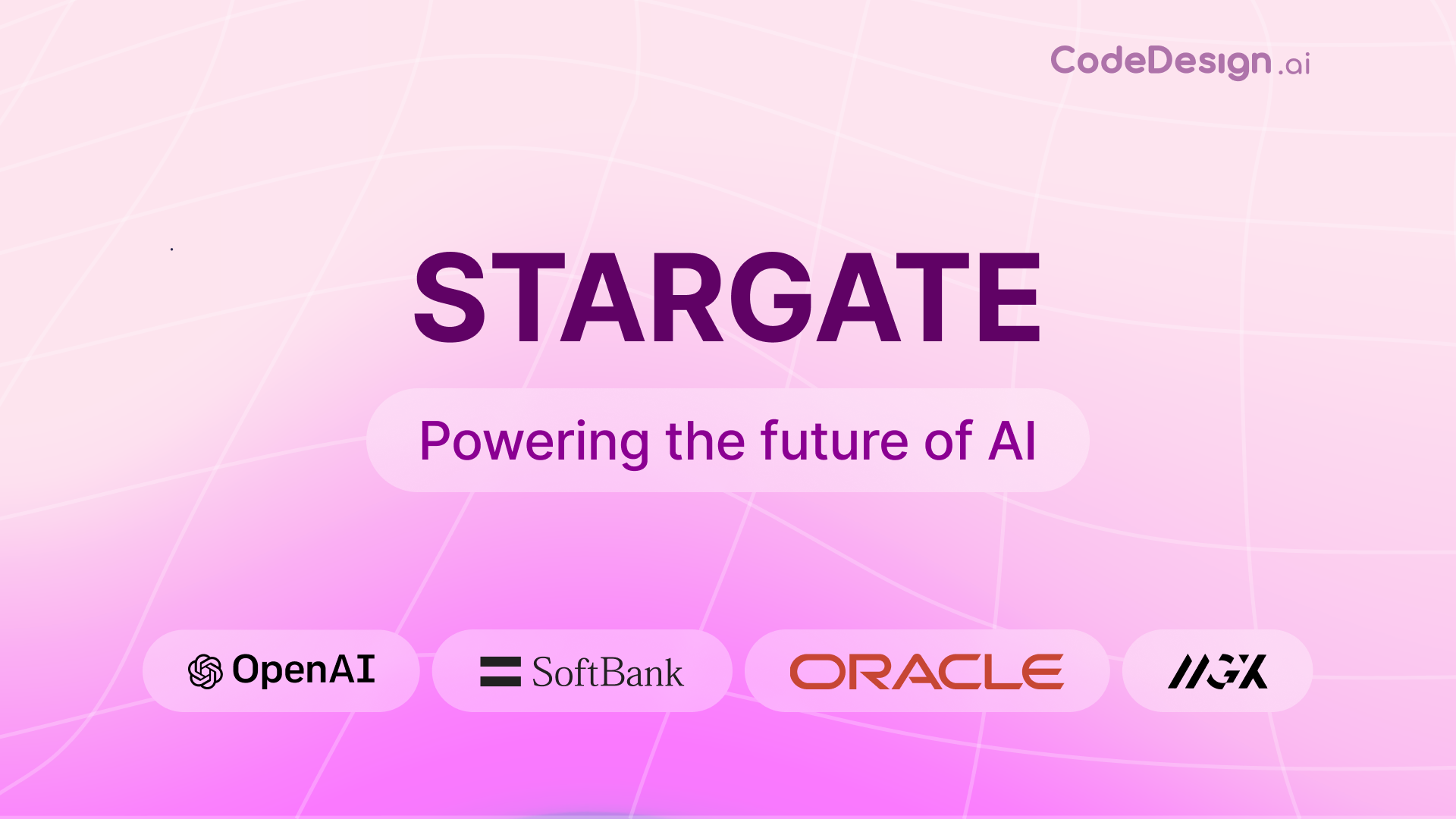 CodeDesign.ai

STARGATE

Powering the future of AI

OpenAI

SoftBank

ORACLE

MGX